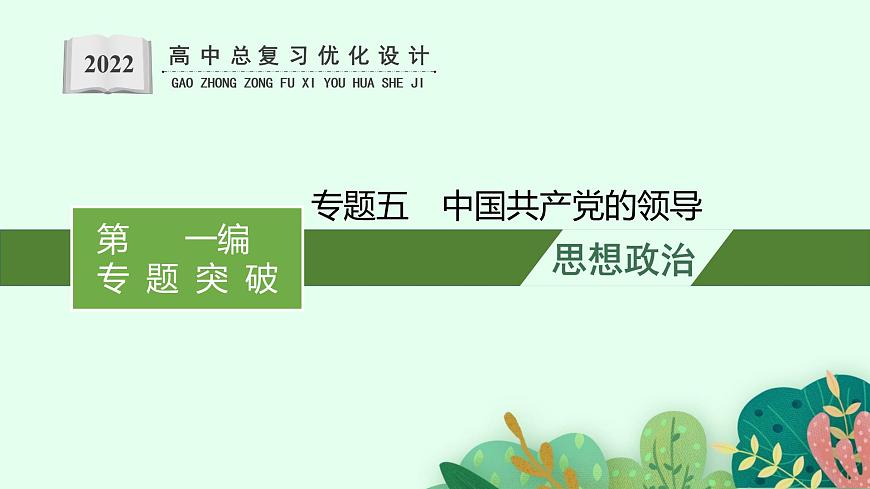 2022
高中总复习优化设计
GAO ZHONG ZONG FU XI YOU HUA SHE JI

专题五　中国共产党的领导

第　一编
专题突破

思想政治